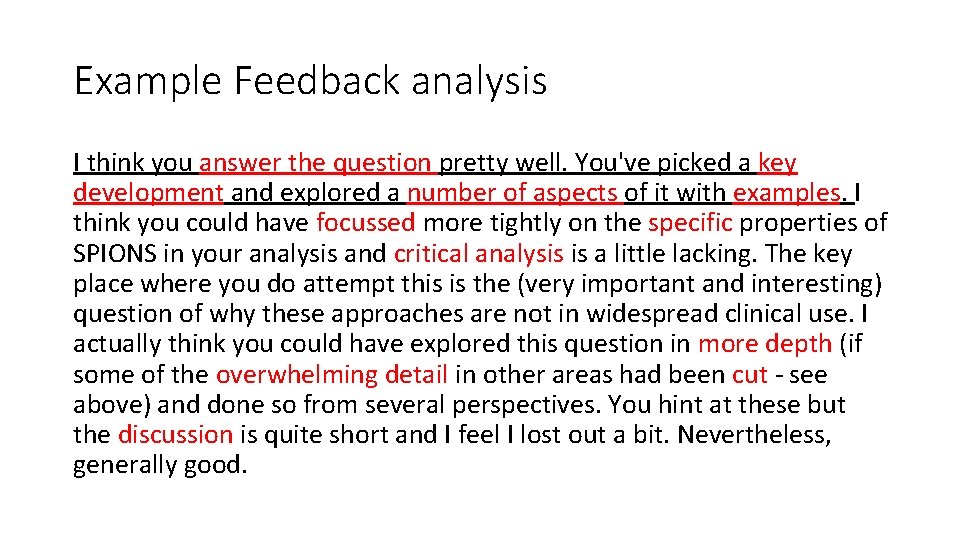 Example Feedback analysis

I think you answer the question pretty well. You've picked a key development and explored a number of aspects of it with examples. I think you could have focussed more tightly on the specific properties of SPIONS in your analysis and critical analysis is a little lacking. The key place where you do attempt this is the (very important and interesting) question of why these approaches are not in widespread clinical use. I actually think you could have explored this question in more depth (if some of the overwhelming detail in other areas had been cut - see above) and done so from several perspectives. You hint at these but the discussion is quite short and I feel I lost out a bit. Nevertheless, generally good.